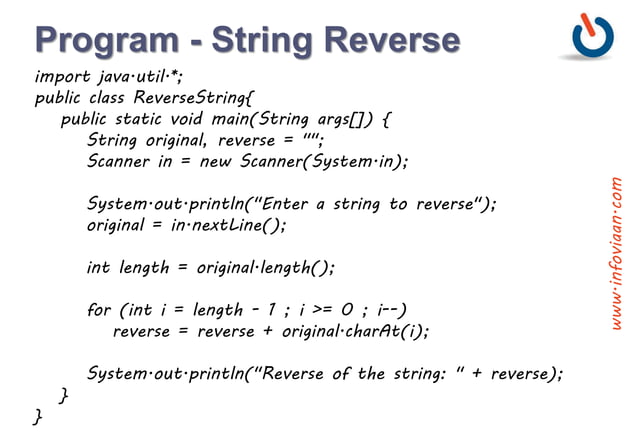 Program - String Reverse

import java.util.*;
public class ReverseString{
public static void main(String args[]) {
String original, reverse = "";
Scanner in = new Scanner(System.in);

System.out.println("Enter a string to reverse");
original = in.nextLine();

int length = original.length();

for (int i = length - 1 ; i >= 0 ; i--)
reverse = reverse + original.charAt(i);

System.out.println("Reverse of the string: " + reverse);
}
}

www.infoviaan.com